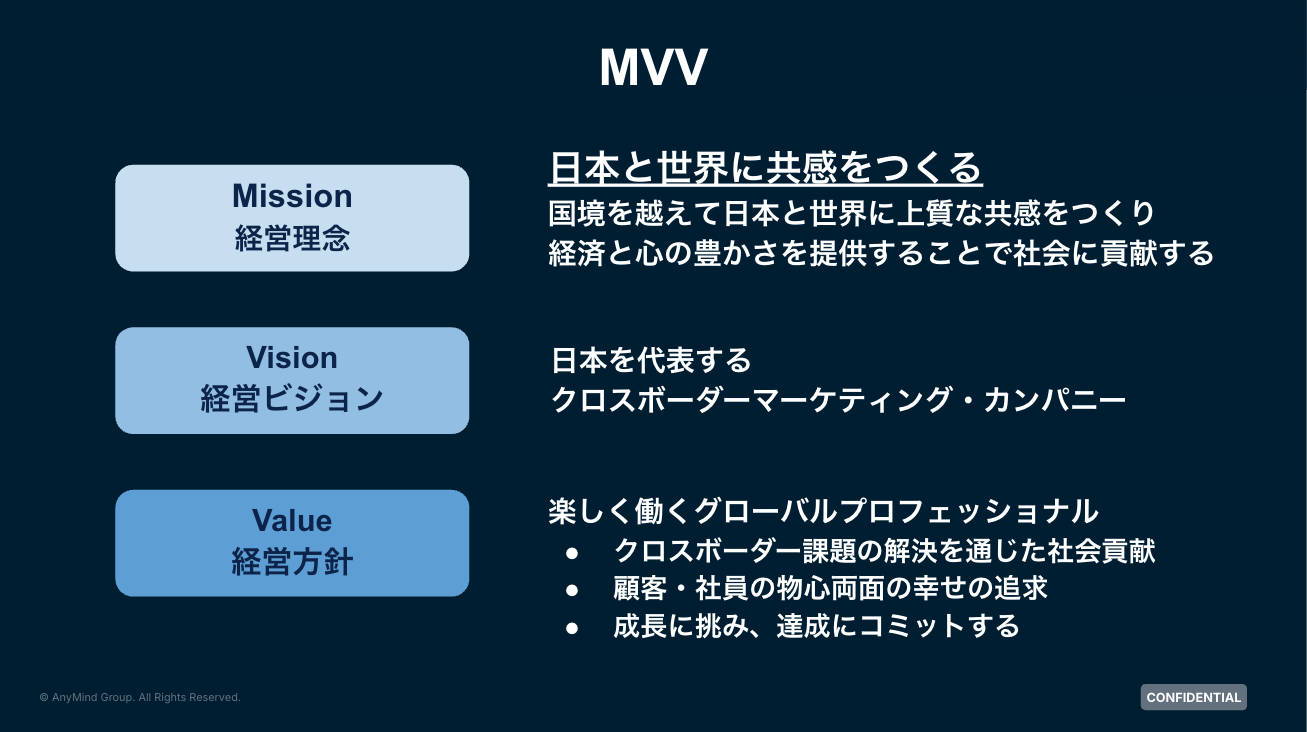 MVV

Mission
経営理念

日本と世界に共感をつくる
国境を越えて日本と世界に上質な共感をつくり
経済と心の豊かさを提供することで社会に貢献する

Vision
経営ビジョン

日本を代表する
クロスボーダーマーケティング・カンパニー

Value
経営方針

楽しく働くグローバルプロフェッショナル
● クロスボーダー課題の解決を通じた社会貢献
● 顧客・社員の物心両面の幸せの追求
● 成長に挑み、達成にコミットする

© AnyMind Group. All Rights Reserved.

CONFIDENTIAL